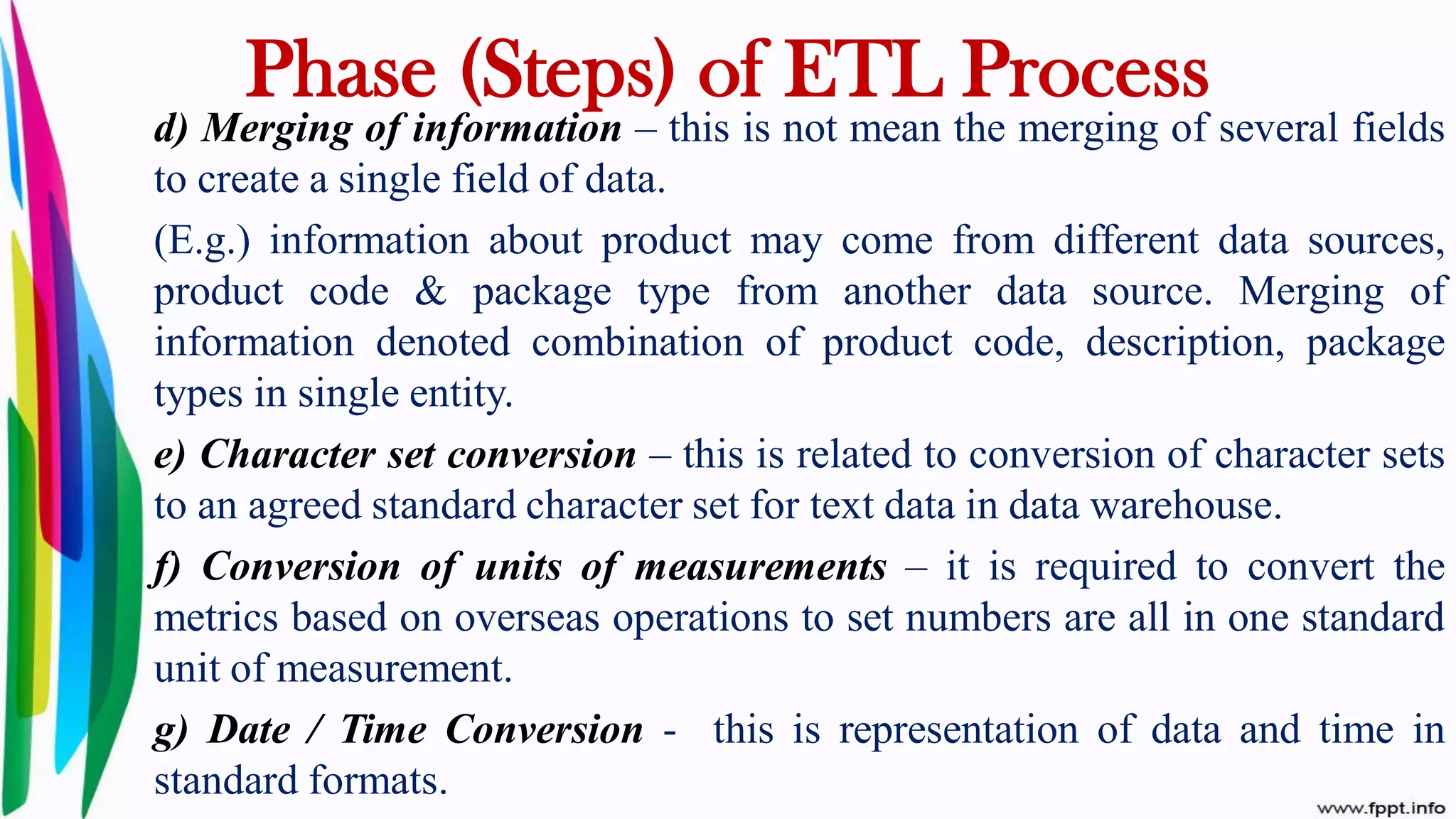 Phase (Steps) of ETL Process

d) Merging of information – this is not mean the merging of several fields to create a single field of data.

(E.g.) information about product may come from different data sources, product code & package type from another data source. Merging of information denoted combination of product code, description, package types in single entity.

e) Character set conversion – this is related to conversion of character sets to an agreed standard character set for text data in data warehouse.

f) Conversion of units of measurements – it is required to convert the metrics based on overseas operations to set numbers are all in one standard unit of measurement.

g) Date / Time Conversion - this is representation of data and time in standard formats.

www.fppt.info